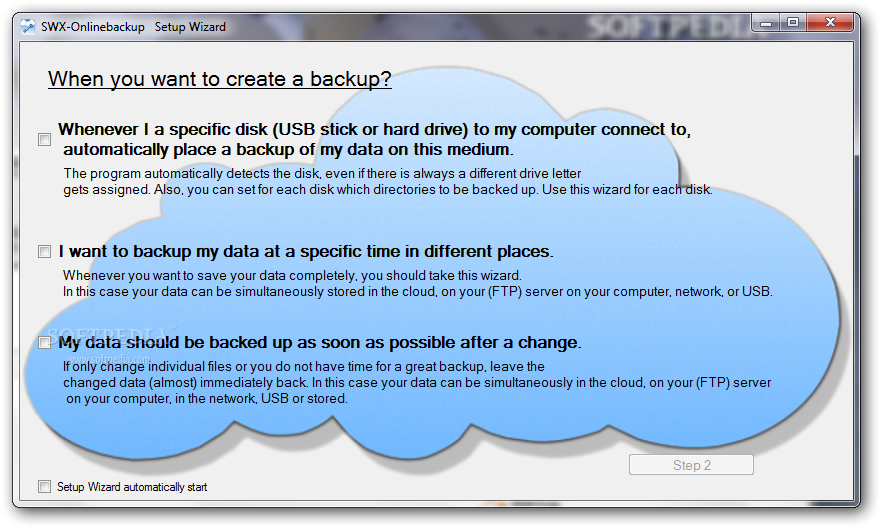 SWX-Onlinebackup Setup Wizard

SOFTPEDIA

When you want to create a backup?

Whenever I a specific disk (USB stick or hard drive) to my computer connect to, automatically place a backup of my data on this medium.

The program automatically detects the disk, even if there is always a different drive letter gets assigned. Also, you can set for each disk which directories to be backed up. Use this wizard for each disk.

I want to backup my data at a specific time in different places.

Whenever you want to save your data completely, you should take this wizard. In this case your data can be simultaneously stored in the cloud, on your (FTP) server on your computer, network, or USB.

SOFTPEDIA
www.softpedia.com

My data should be backed up as soon as possible after a change.

If only change individual files or you do not have time for a great backup, leave the changed data (almost) immediately back. In this case your data can be simultaneously in the cloud, on your (FTP) server on your computer, in the network, USB or stored.

Step 2

Setup Wizard automatically start